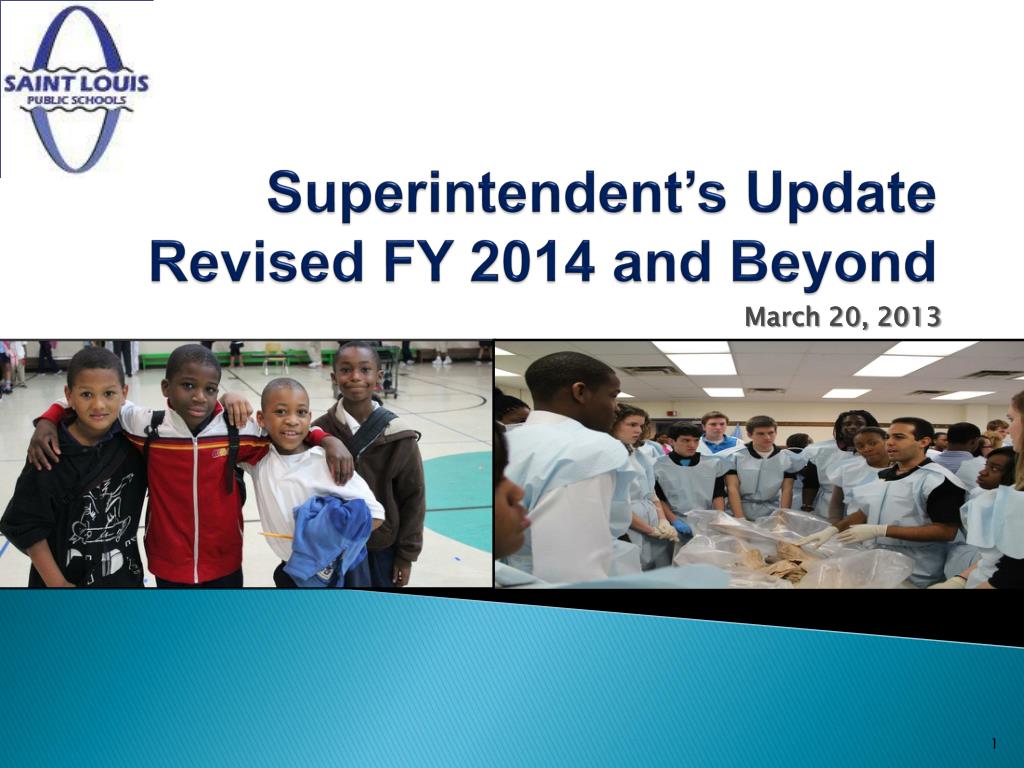 SAINT LOUIS
PUBLIC SCHOOLS

Superintendent's Update
Revised FY 2014 and Beyond

March 20, 2013

1